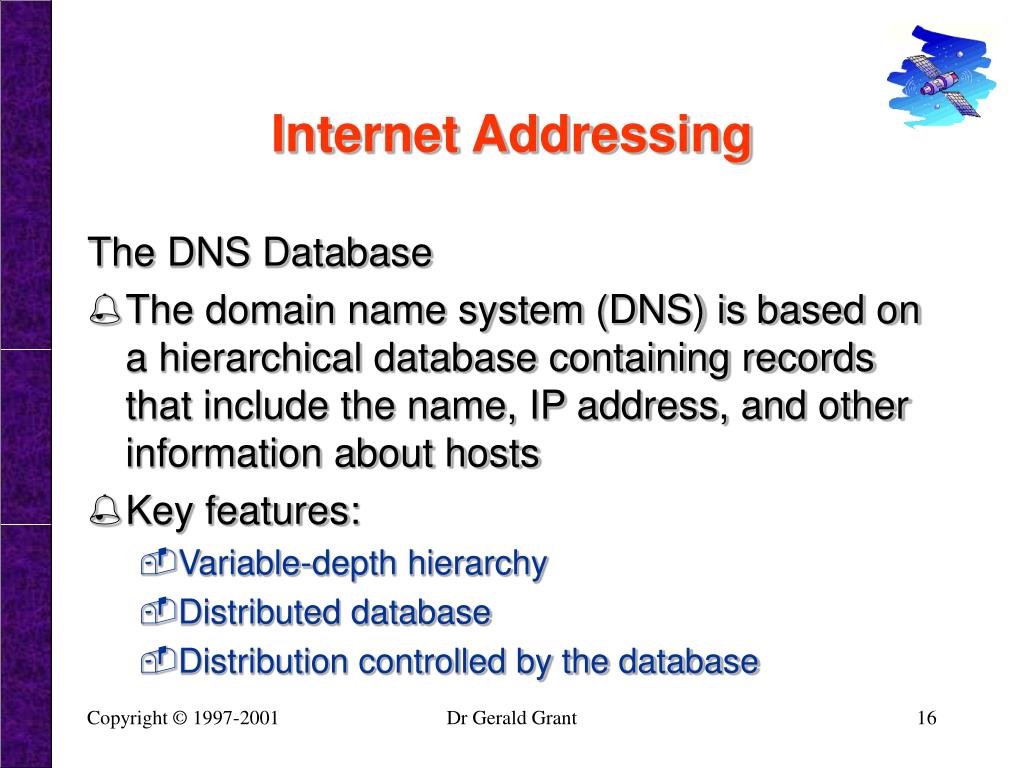 Internet Addressing

The DNS Database

The domain name system (DNS) is based on a hierarchical database containing records that include the name, IP address, and other information about hosts

Key features:

Variable-depth hierarchy

Distributed database

Distribution controlled by the database

Copyright © 1997-2001

Dr Gerald Grant

16